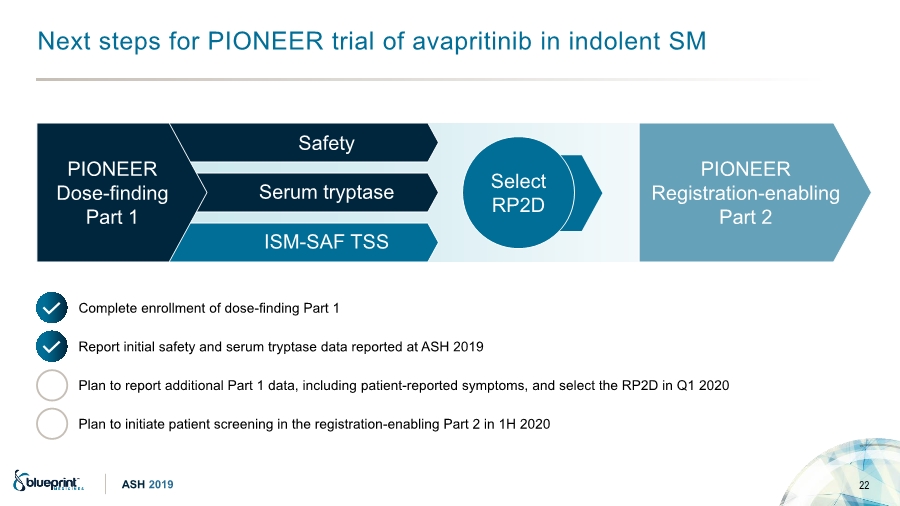 Next steps for PIONEER trial of avapritinib in indolent SM

PIONEER Dose-finding Part 1

Safety

Serum tryptase

ISM-SAF TSS

Select RP2D

PIONEER Registration-enabling Part 2

Complete enrollment of dose-finding Part 1

Report initial safety and serum tryptase data reported at ASH 2019

Plan to report additional Part 1 data, including patient-reported symptoms, and select the RP2D in Q1 2020

Plan to initiate patient screening in the registration-enabling Part 2 in 1H 2020

blueprint MEDICINES

ASH 2019

22